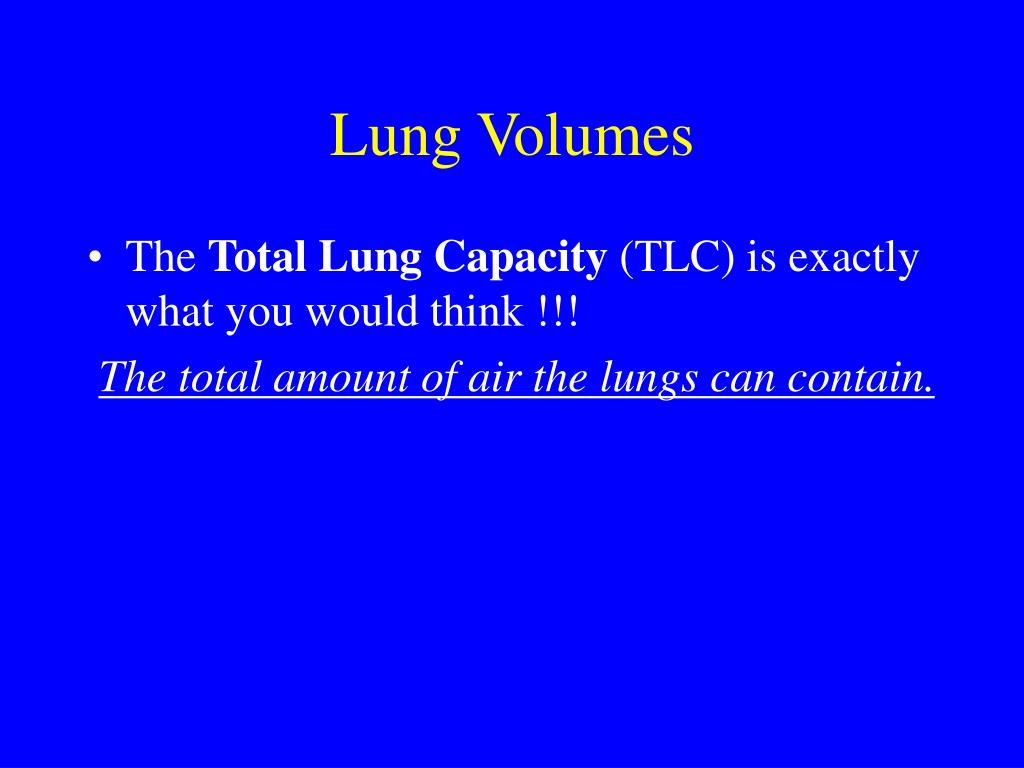 Lung Volumes

• The Total Lung Capacity (TLC) is exactly what you would think !!!

The total amount of air the lungs can contain.